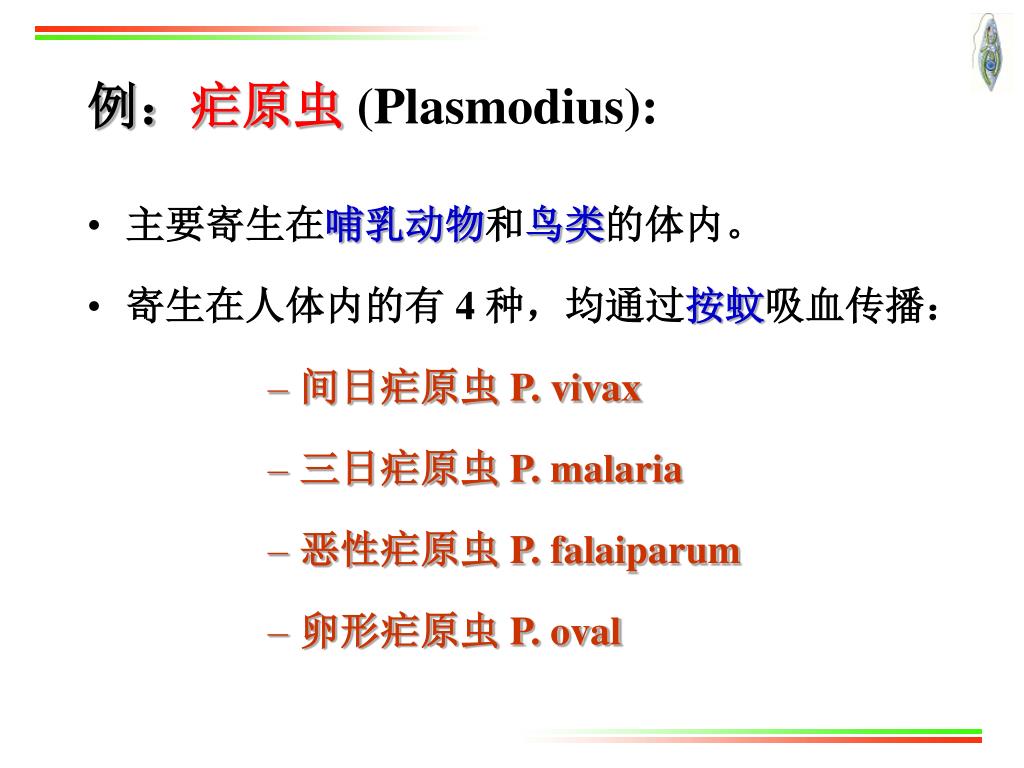 例：疟原虫 (Plasmodius):

• 主要寄生在哺乳动物和鸟类的体内。

• 寄生在人体内的有 4 种，均通过按蚊吸血传播：

– 间日疟原虫 P. vivax

– 三日疟原虫 P. malaria

– 恶性疟原虫 P. falaiparum

– 卵形疟原虫 P. oval